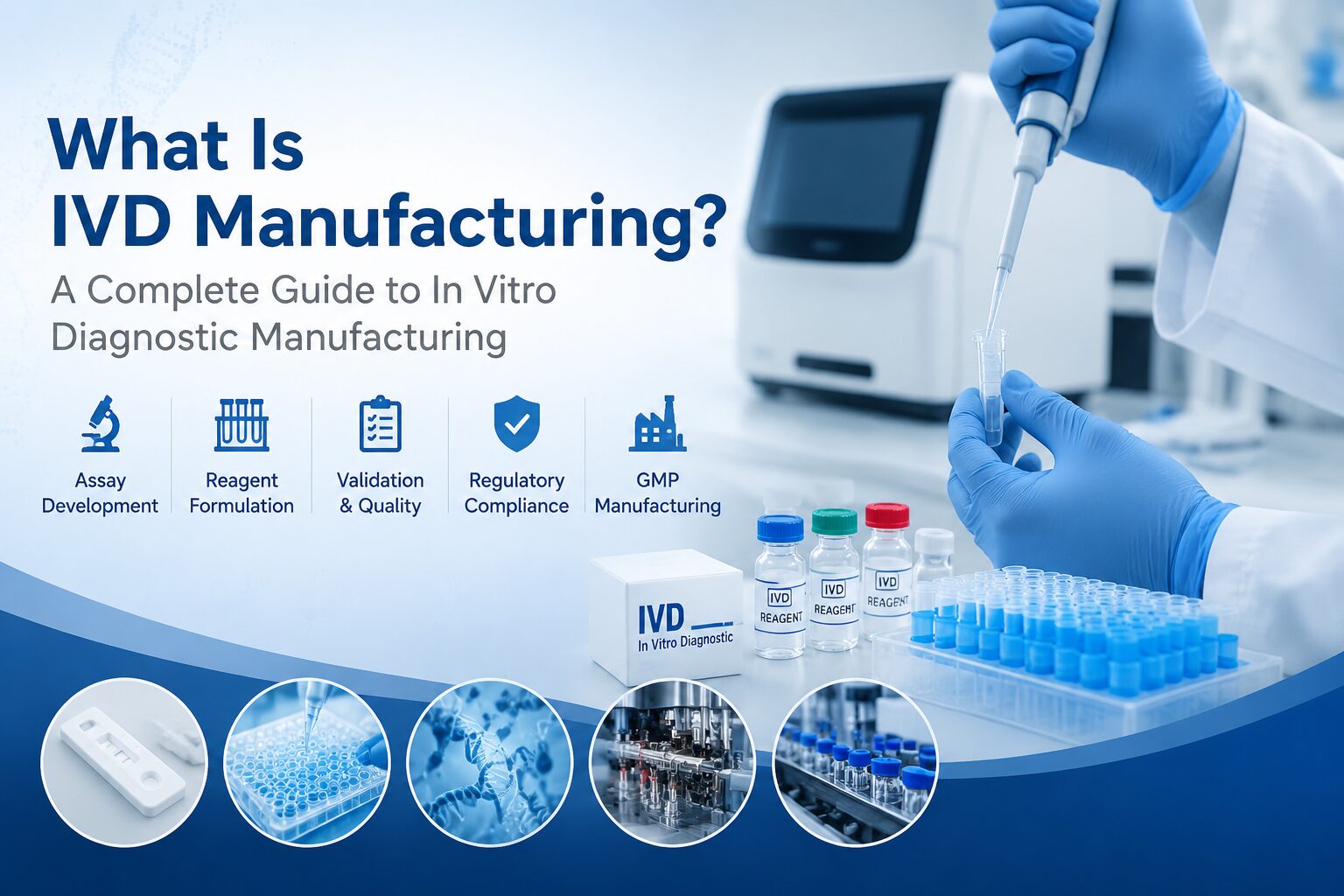 What Is
IVD Manufacturing?

A Complete Guide to In Vitro Diagnostic Manufacturing

Assay Development

Reagent Formulation

Validation & Quality

Regulatory Compliance

GMP Manufacturing

IVD
In Vitro Diagnostic

IVD
REAGENT

IVD
REAGENT

IVD
REAGENT